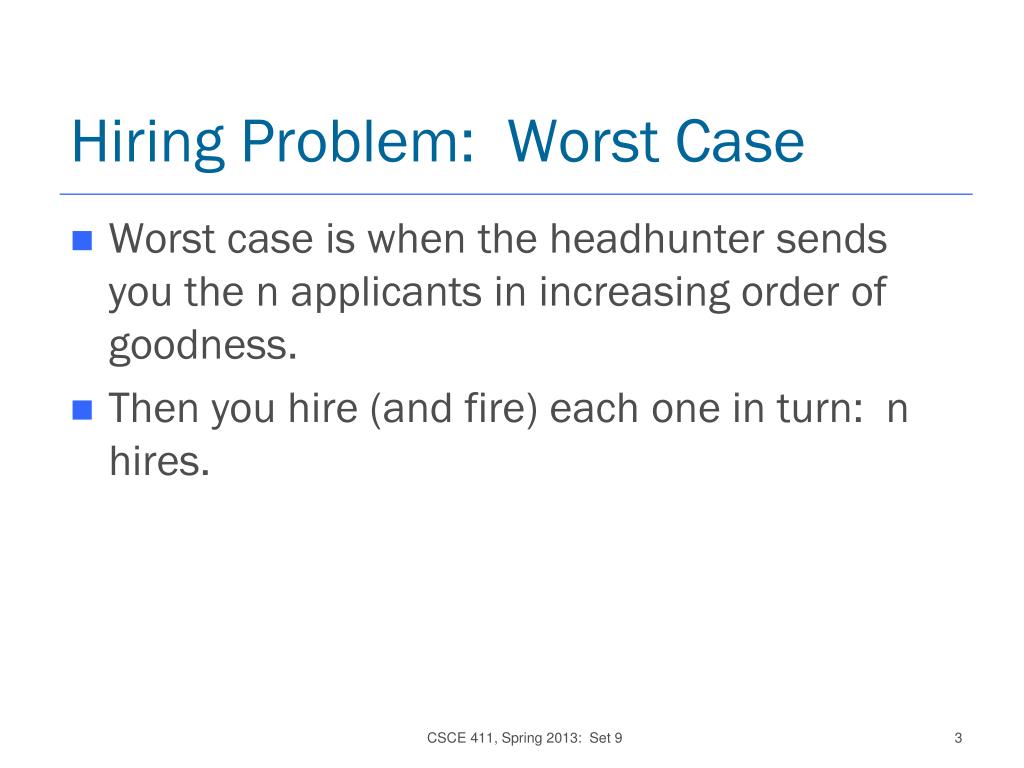 Hiring Problem: Worst Case

Worst case is when the headhunter sends you the n applicants in increasing order of goodness.

Then you hire (and fire) each one in turn: n hires.

CSCE 411, Spring 2013: Set 9

3